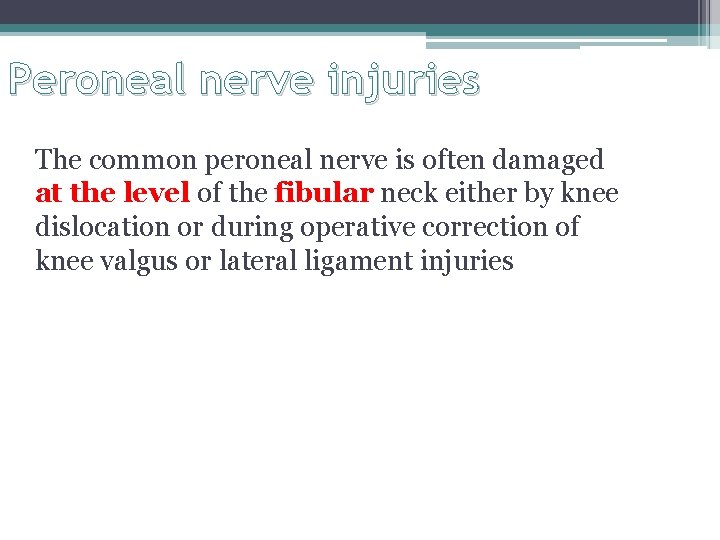 Peroneal nerve injuries

The common peroneal nerve is often damaged at the level of the fibular neck either by knee dislocation or during operative correction of knee valgus or lateral ligament injuries